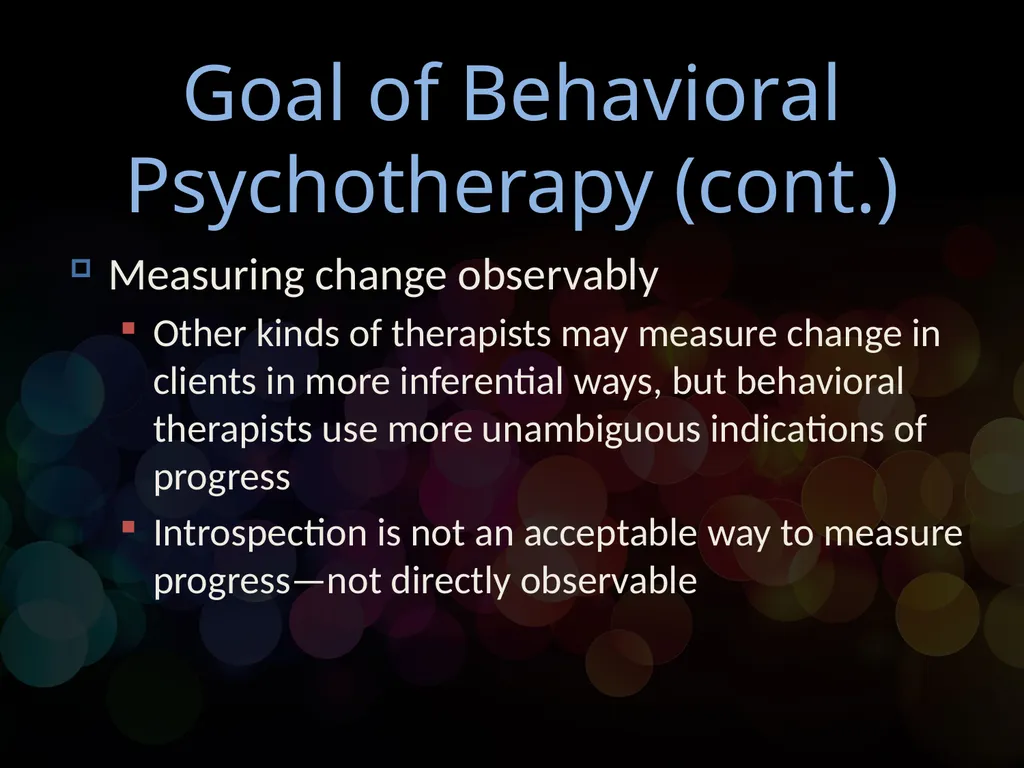 Goal of Behavioral Psychotherapy (cont.)

Measuring change observably

Other kinds of therapists may measure change in clients in more inferential ways, but behavioral therapists use more unambiguous indications of progress

Introspection is not an acceptable way to measure progress—not directly observable